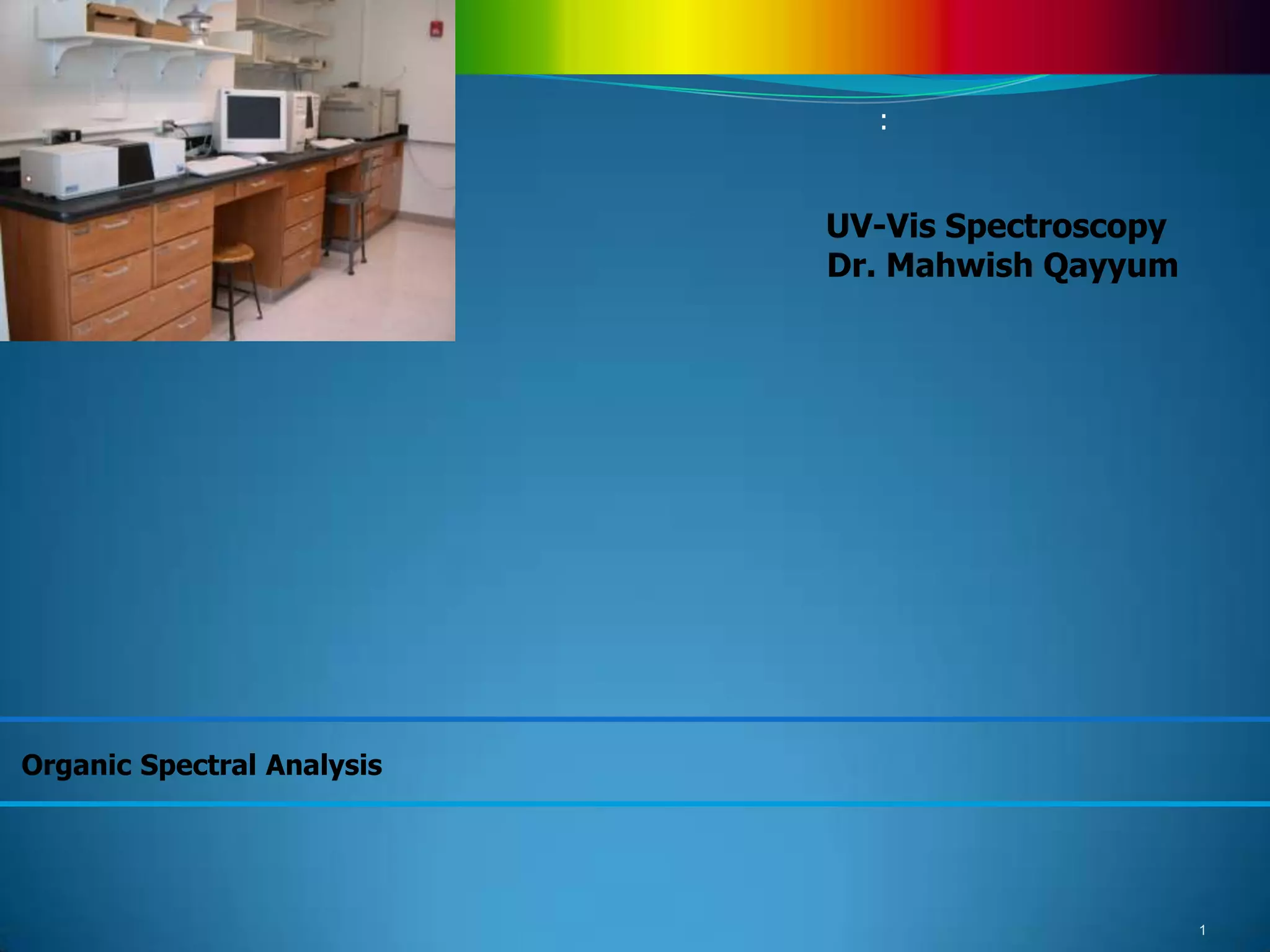 :

UV-Vis Spectroscopy
Dr. Mahwish Qayyum

Organic Spectral Analysis

1